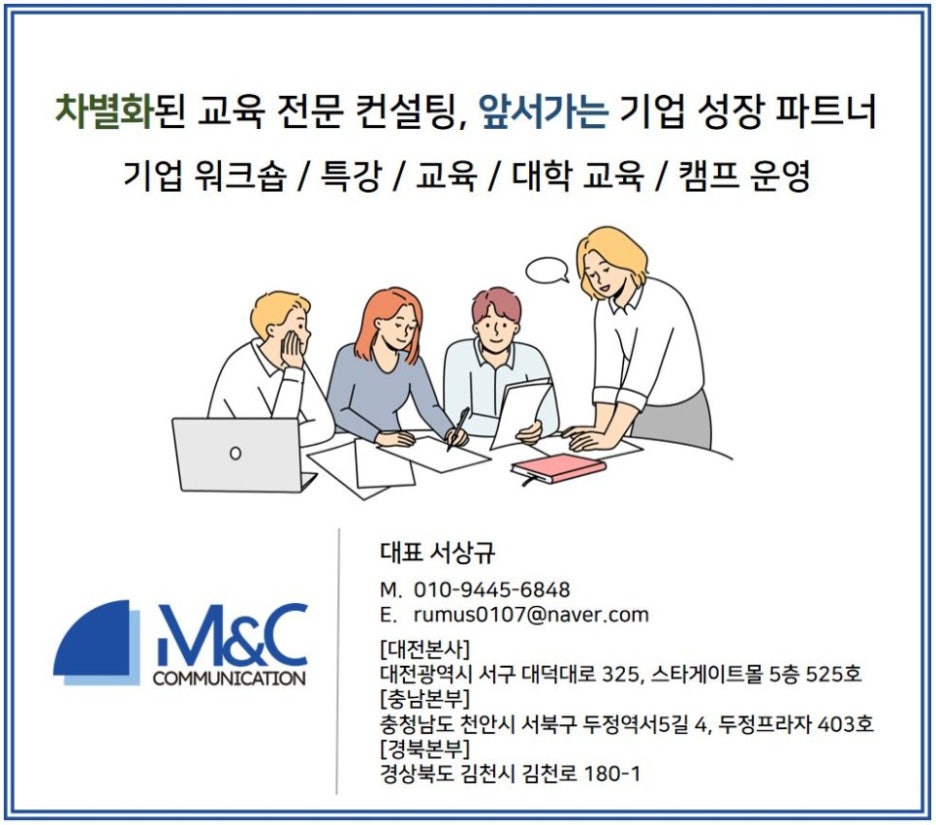 차별화된 교육 전문 컨설팅, 앞서가는 기업 성장 파트너

기업 워크숍 / 특강 / 교육 / 대학 교육 / 캠프 운영

M&C COMMUNICATION

대표 서상규

M. 010-9445-6848
E. rumus0107@naver.com

[대전본사]
대전광역시 서구 대덕대로 325, 스타게이트몰 5층 525호
[충남본부]
충청남도 천안시 서북구 두정역서5길 4, 두정프라자 403호
[경북본부]
경상북도 김천시 김천로 180-1